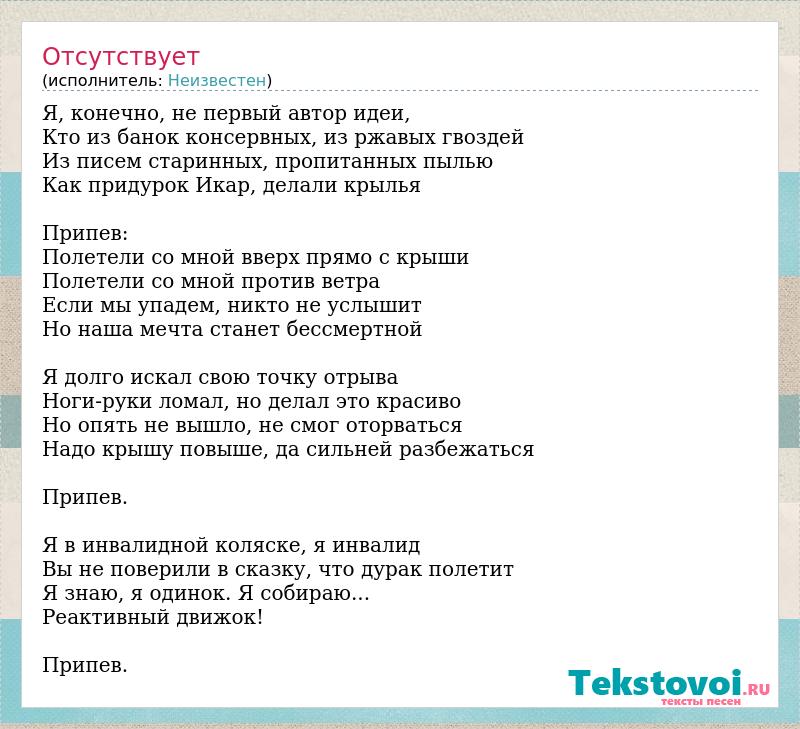 Отсутствует
(исполнитель: Неизвестен)

Я, конечно, не первый автор идеи,
Кто из банок консервных, из ржавых гвоздей
Из писем старинных, пропитанных пылью
Как придурок Икар, делали крылья

Припев:
Полетели со мной вверх прямо с крыши
Полетели со мной против ветра
Если мы упадем, никто не услышит
Но наша мечта станет бессмертной

Я долго искал свою точку отрыва
Ноги-руки ломал, но делал это красиво
Но опять не вышло, не смог оторваться
Надо крышу повыше, да сильней разбежаться

Припев.

Я в инвалидной коляске, я инвалид
Вы не поверили в сказку, что дурак полетит
Я знаю, я одинок. Я собираю...
Реактивный движок!

Припев.

Tekstovoi.RU
тексты песен